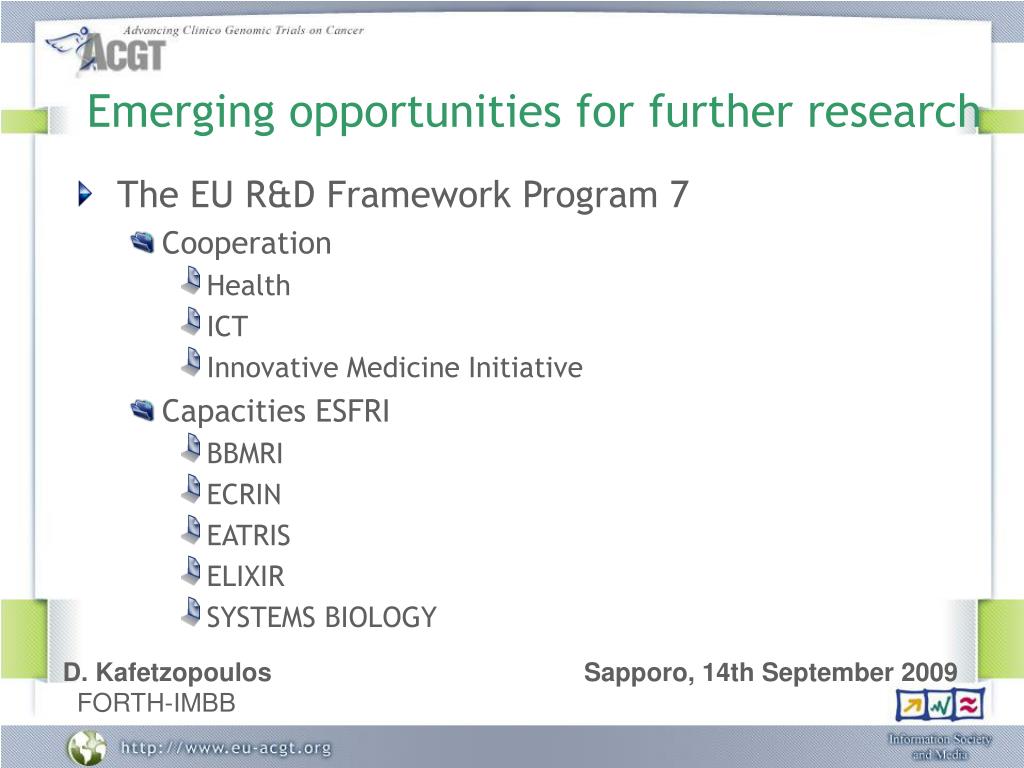 Advancing Clinico Genomic Trials on Cancer
ACGT

Emerging opportunities for further research

The EU R&D Framework Program 7
Cooperation
Health
ICT
Innovative Medicine Initiative
Capacities ESFRI
BBMRI
ECRIN
EATRIS
ELIXIR
SYSTEMS BIOLOGY

D. Kafetzopoulos
FORTH-IMBB

Sapporo, 14th September 2009

http://www.eu-acgt.org

Information Society and Media